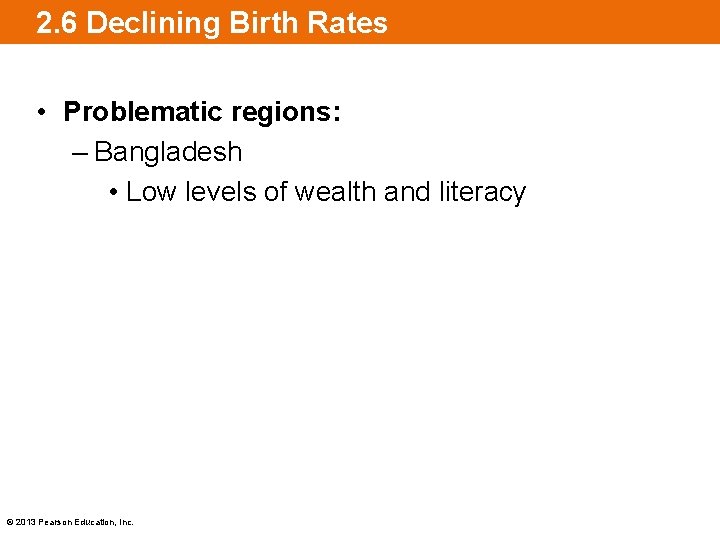 2.6 Declining Birth Rates

• Problematic regions:
– Bangladesh
• Low levels of wealth and literacy

© 2013 Pearson Education, Inc.